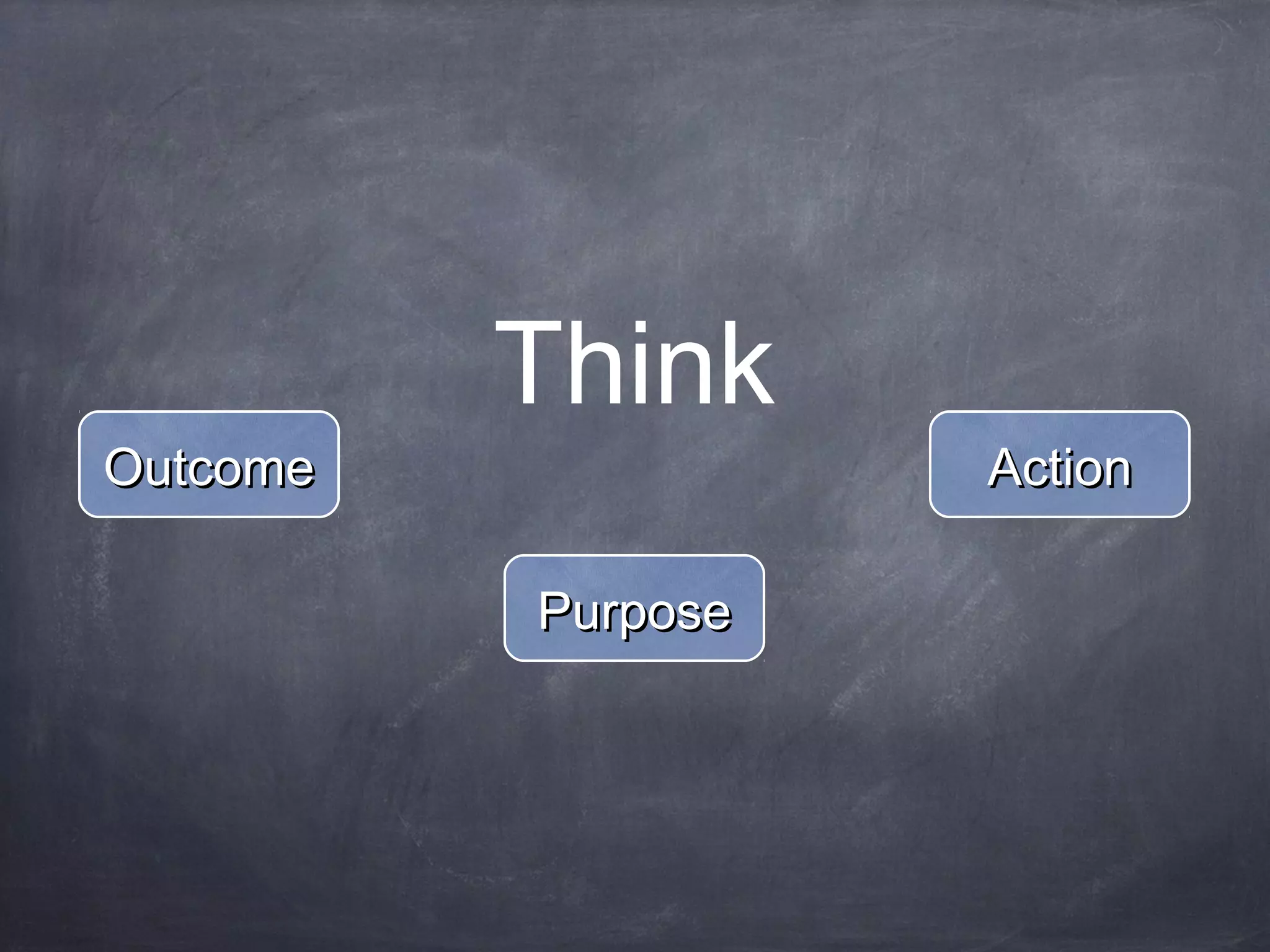 Think

Outcome

Action

Purpose